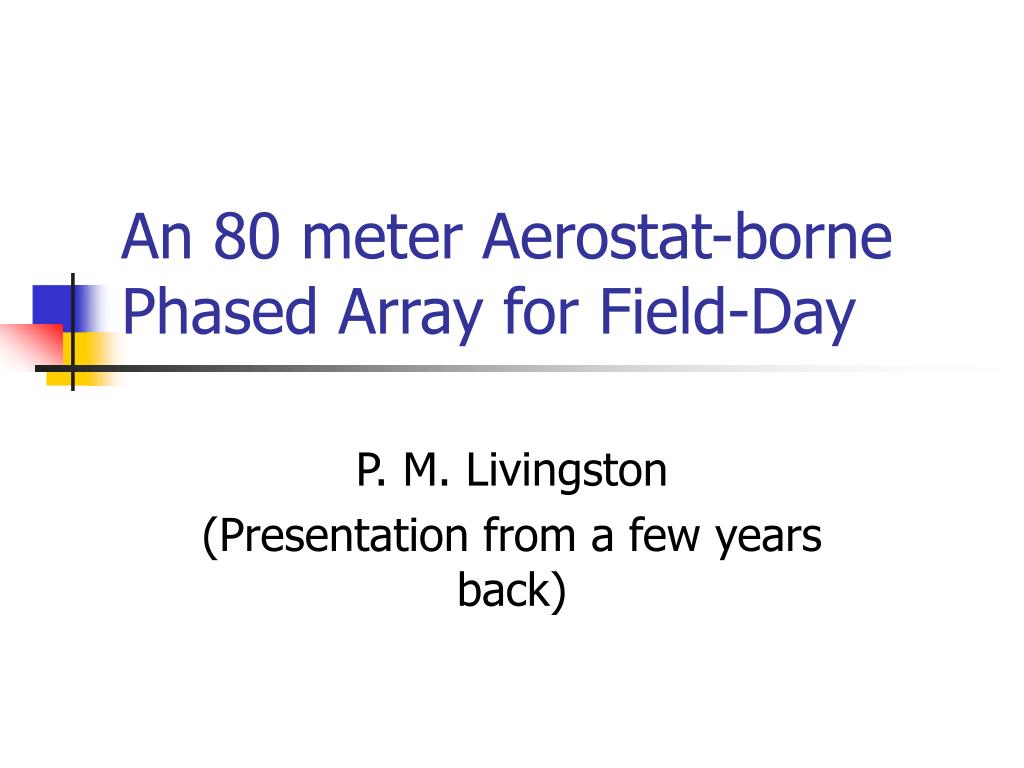 An 80 meter Aerostat-borne Phased Array for Field-Day

P. M. Livingston
(Presentation from a few years back)